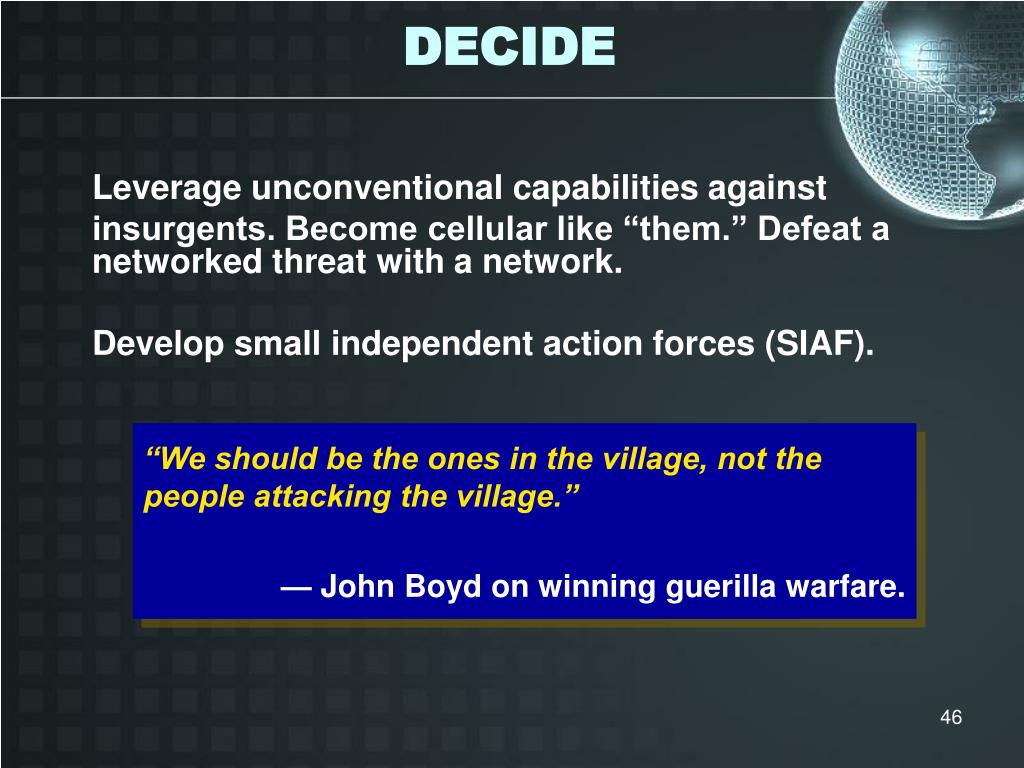 DECIDE

Leverage unconventional capabilities against insurgents. Become cellular like “them.” Defeat a networked threat with a network.

Develop small independent action forces (SIAF).

“We should be the ones in the village, not the people attacking the village.”

— John Boyd on winning guerilla warfare.

46